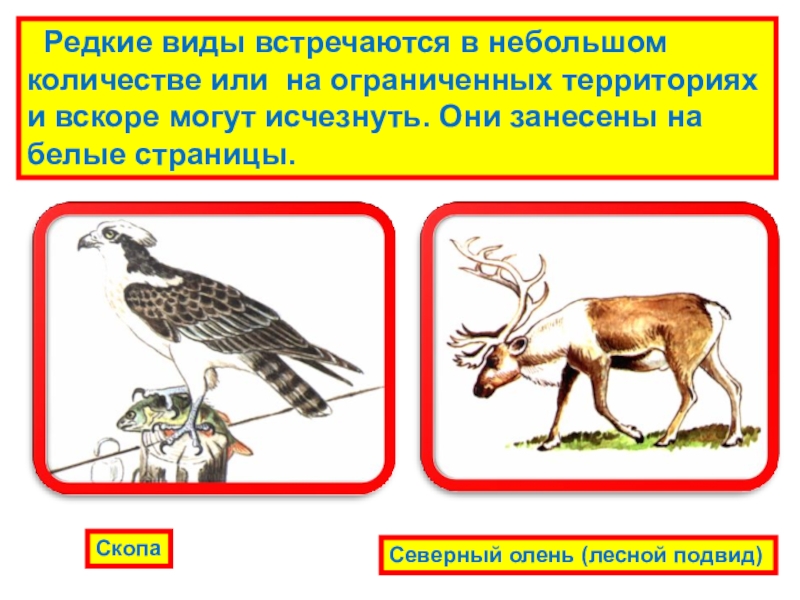 Редкие виды встречаются в небольшом количестве или на ограниченных территориях и вскоре могут исчезнуть. Они занесены на белые страницы.

Скопа

Северный олень (лесной подвид)